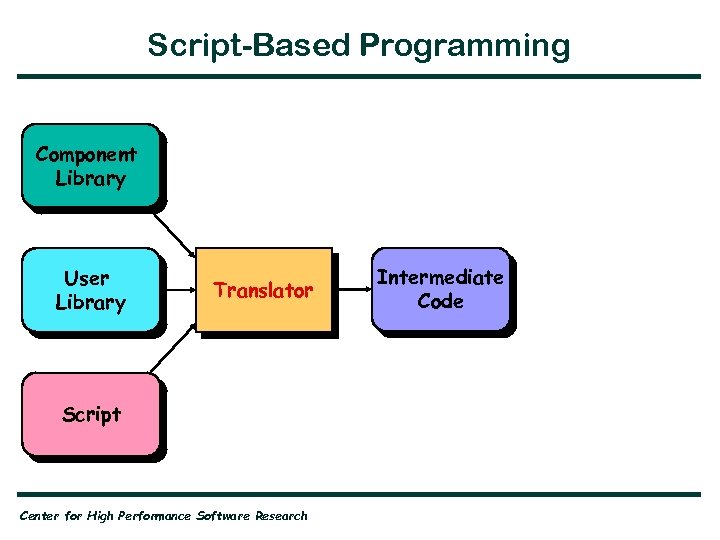 Script-Based Programming

Component Library

User Library

Script

Translator

Intermediate Code

Center for High Performance Software Research